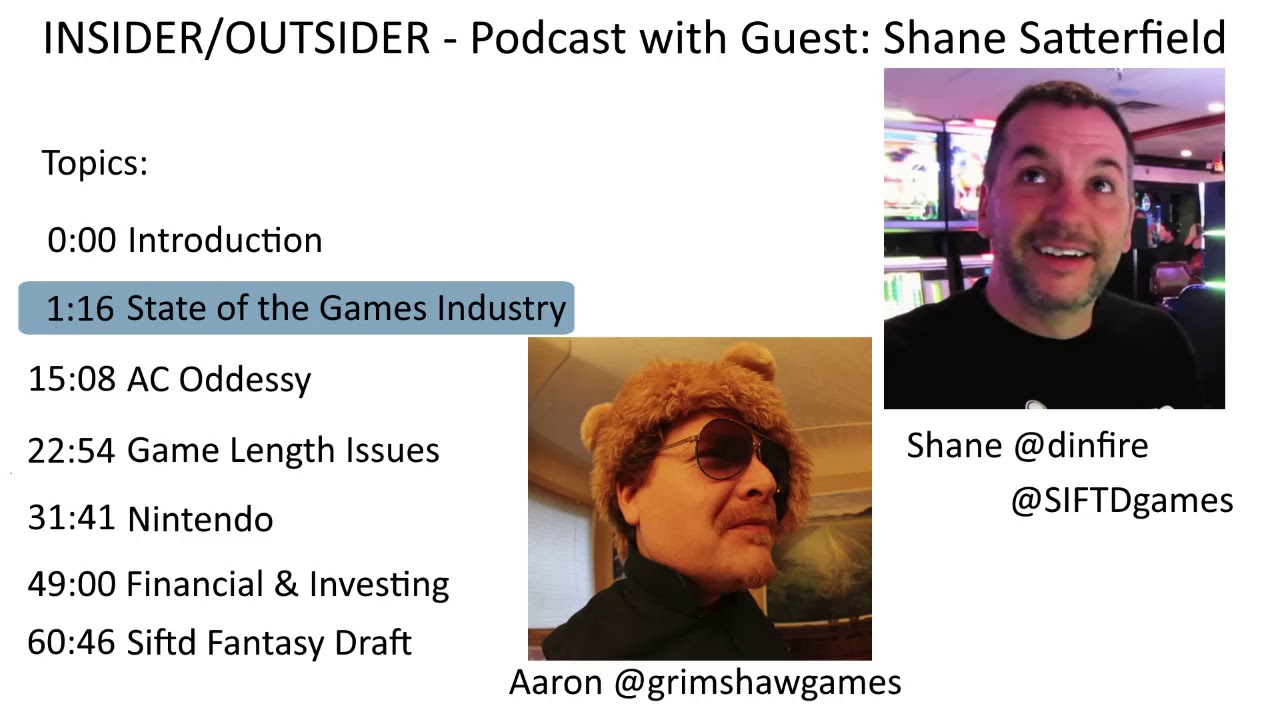 INSIDER/OUTSIDER - Podcast with Guest: Shane Satterfield

Topics:

0:00 Introduction

1:16 State of the Games Industry

15:08 AC Oddessy

22:54 Game Length Issues

31:41 Nintendo

49:00 Financial & Investing

60:46 Siftd Fantasy Draft

Shane @dinfire
@SIFTDgames

Aaron @grimshawgames